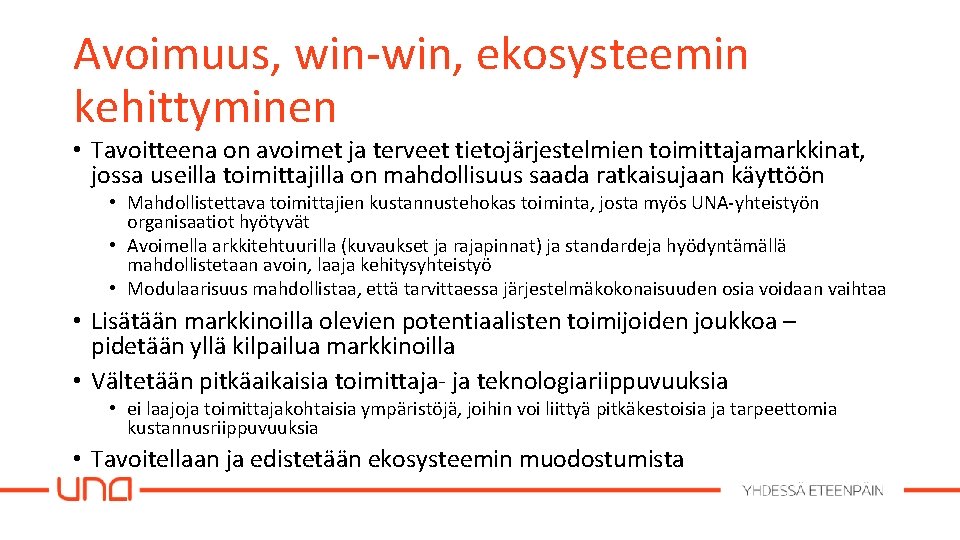 Avoimuus, win-win, ekosysteemin kehittyminen

• Tavoitteena on avoimet ja terveet tietojärjestelmien toimittajamarkkinat, jossa useilla toimittajilla on mahdollisuus saada ratkaisujaan käyttöön
  • Mahdollistettava toimittajien kustannustehokas toiminta, josta myös UNA-yhteistyön organisaatiot hyötyvät
  • Avoimella arkkitehtuurilla (kuvaukset ja rajapinnat) ja standardeja hyödyntämällä mahdollistetaan avoin, laaja kehitysyhteistyö
  • Modulaarisuus mahdollistaa, että tarvittaessa järjestelmäkokonaisuuden osia voidaan vaihtaa
• Lisätään markkinoilla olevien potentiaalisten toimijoiden joukkoa – pidetään yllä kilpailua markkinoilla
• Vältetään pitkäaikaisia toimittaja- ja teknologiariippuvuuksia
  • ei laajoja toimittajakohtaisia ympäristöjä, joihin voi liittyä pitkäkestoisia ja tarpeettomia kustannusriippuvuuksia
• Tavoitellaan ja edistetään ekosysteemin muodostumista

una

YHDESSÄ ETEENPÄIN